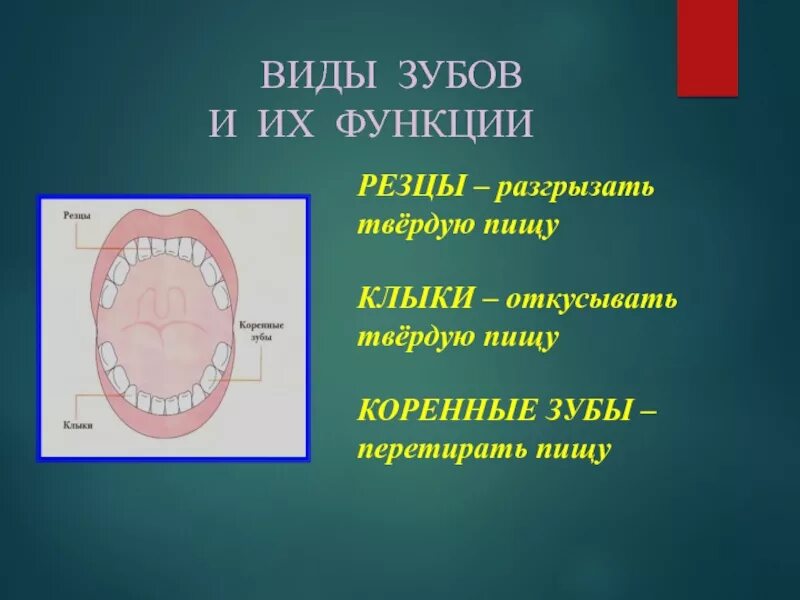 ВИДЫ ЗУБОВ
И ИХ ФУНКЦИИ

Резцы

Коренные зубы

Клыки

РЕЗЦЫ – разгрызать твёрдую пищу

КЛЫКИ – откусывать твёрдую пищу

КОРЕННЫЕ ЗУБЫ – перетирать пищу